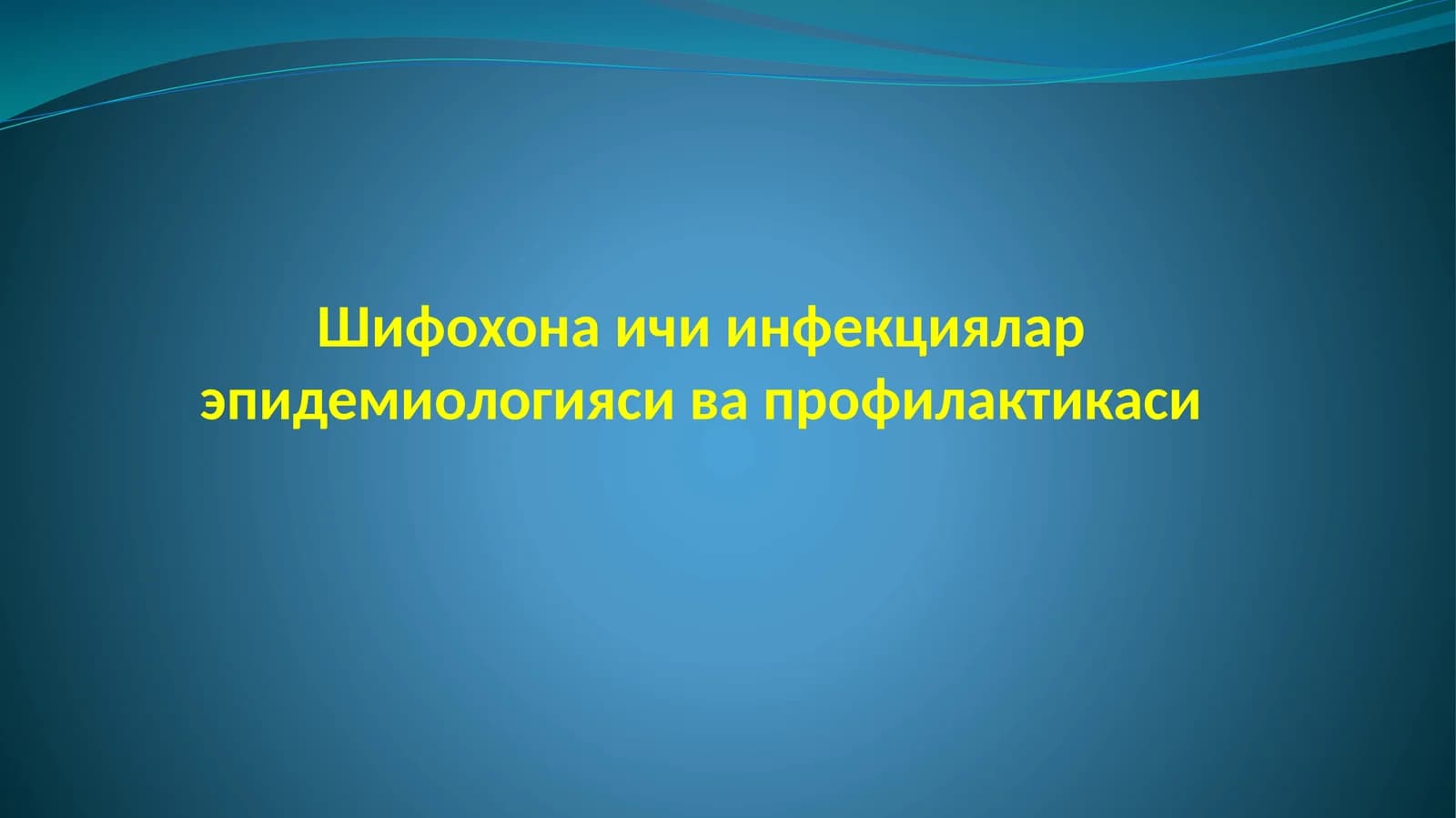 Шифохона ичи инфекциялар эпидемиологияси ва профилактикаси